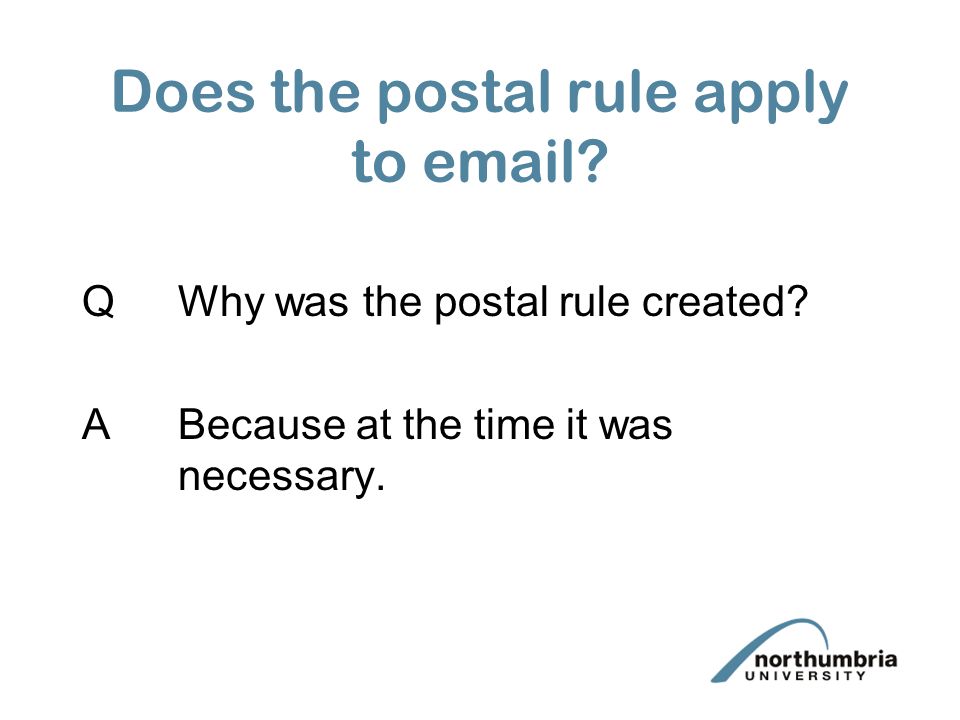 Does the postal rule apply to email?

Q Why was the postal rule created?

A Because at the time it was necessary.

northumbria
UNIVERSITY